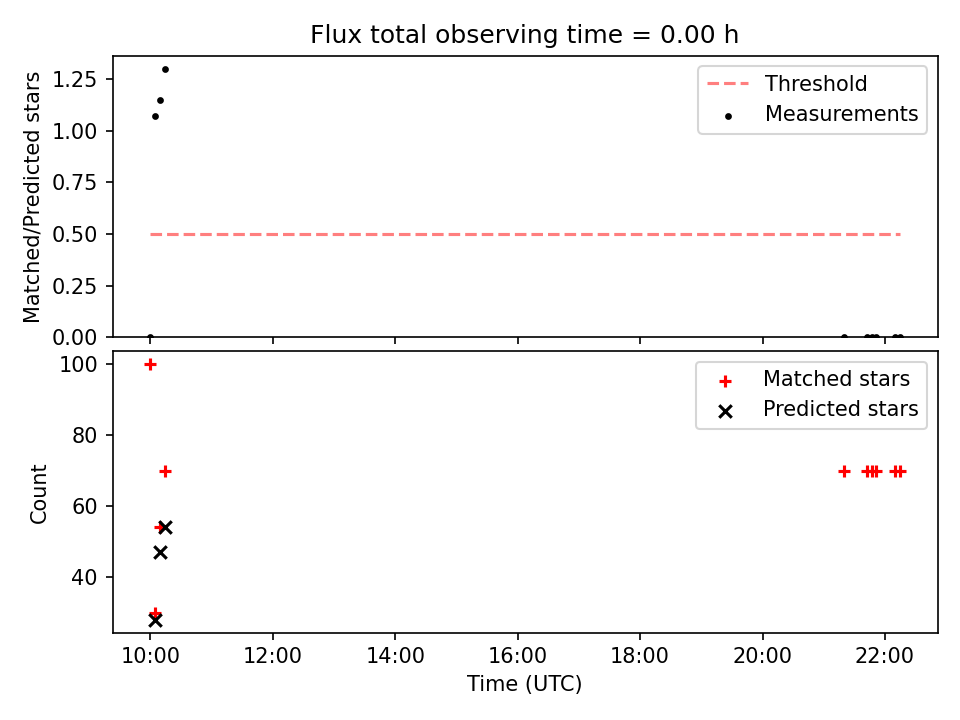 Flux total observing time = 0.00 h

Matched/Predicted stars

1.25
1.00
0.75
0.50
0.25
0.00

Threshold
Measurements

Count

100
80
60
40

Matched stars
Predicted stars

10:00
12:00
14:00
16:00
18:00
20:00
22:00

Time (UTC)